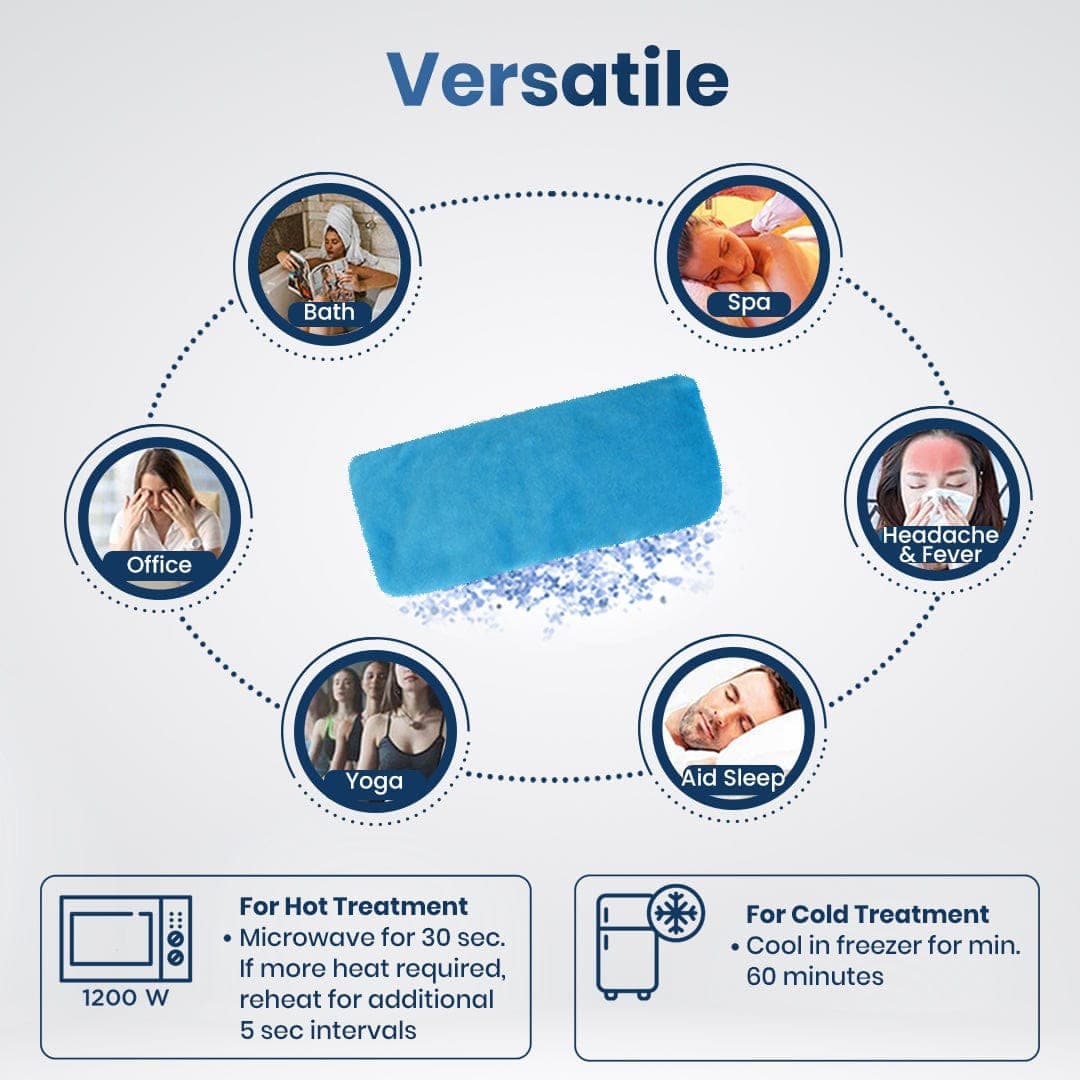 Versatile

Bath

Spa

Office

Headache & Fever

Yoga

Aid Sleep

1200 W

For Hot Treatment
• Microwave for 30 sec. If more heat required, reheat for additional 5 sec intervals

For Cold Treatment
• Cool in freezer for min. 60 minutes